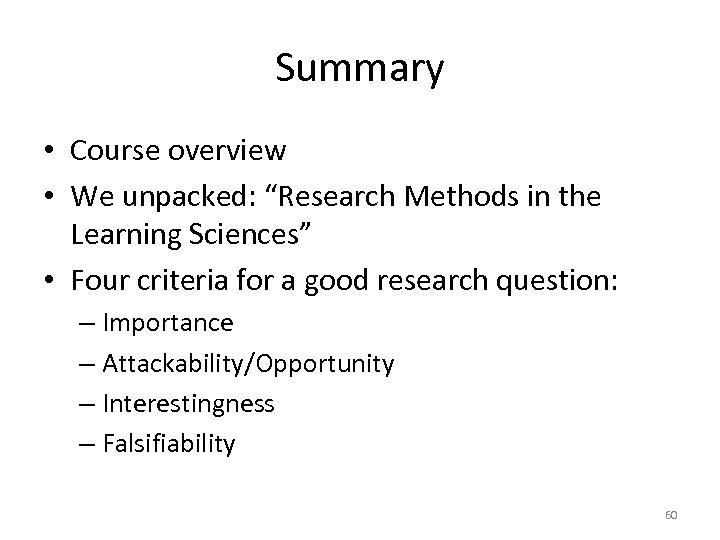 Summary

• Course overview
• We unpacked: “Research Methods in the Learning Sciences”
• Four criteria for a good research question:
– Importance
– Attackability/Opportunity
– Interestingness
– Falsifiability

60